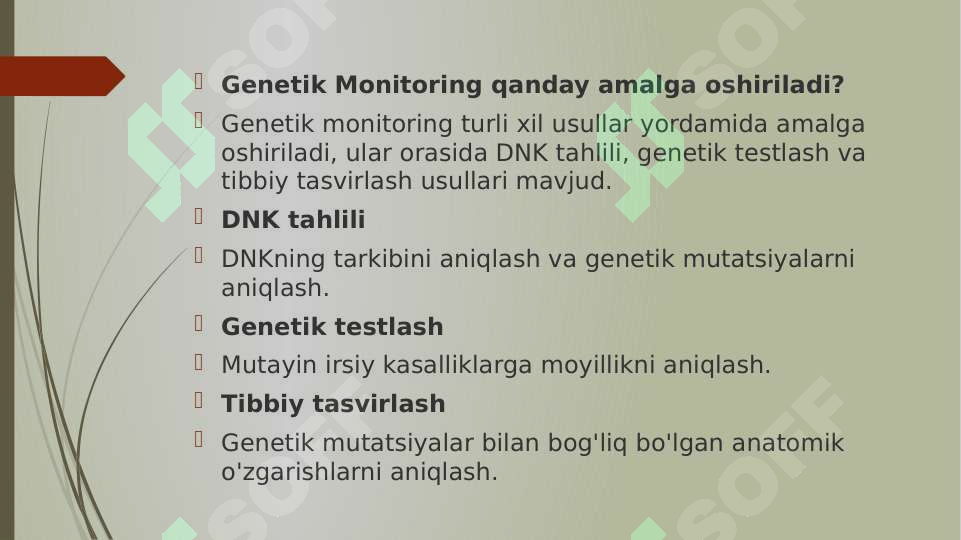 Genetik Monitoring qanday amalga oshiriladi?

Genetik monitoring turli xil usullar yordamida amalga oshiriladi, ular orasida DNK tahlili, genetik testlash va tibbiy tasvirlash usullari mavjud.

DNK tahlili

DNKning tarkibini aniqlash va genetik mutatsiyalarni aniqlash.

Genetik testlash

Mutayin irsiy kasalliklarga moyillikni aniqlash.

Tibbiy tasvirlash

Genetik mutatsiyalar bilan bog'liq bo'lgan anatomik o'zgarishlarni aniqlash.

SOFF SOFF SOFF SOFF